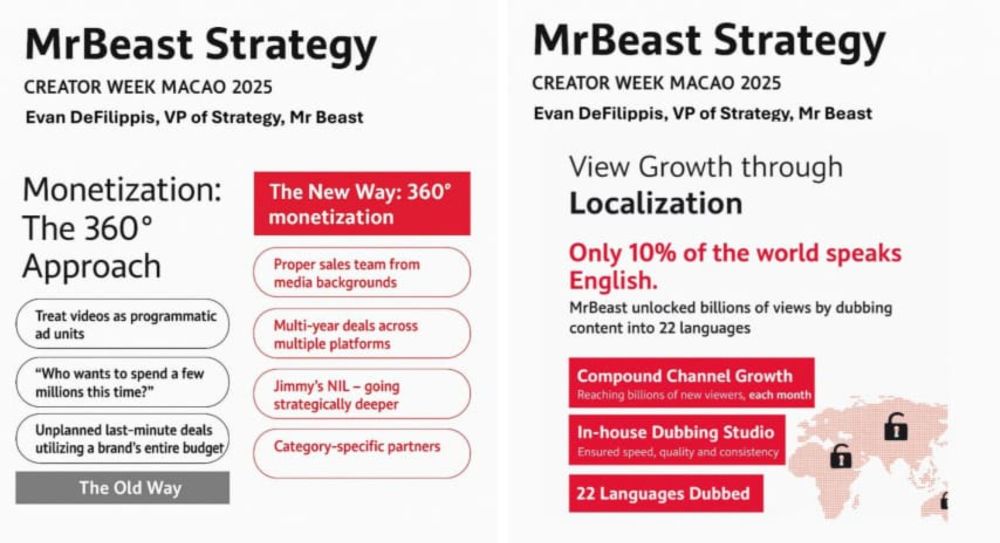 MrBeast Strategy
CREATOR WEEK MACAO 2025
Evan DeFilippis, VP of Strategy, Mr Beast

Monetization: The 360° Approach

Treat videos as programmatic ad units

"Who wants to spend a few millions this time?"

Unplanned last-minute deals utilizing a brand's entire budget

The Old Way

The New Way: 360° monetization

Proper sales team from media backgrounds

Multi-year deals across multiple platforms

Jimmy's NIL – going strategically deeper

Category-specific partners

MrBeast Strategy
CREATOR WEEK MACAO 2025
Evan DeFilippis, VP of Strategy, Mr Beast

View Growth through
Localization

Only 10% of the world speaks English.
MrBeast unlocked billions of views by dubbing content into 22 languages

Compound Channel Growth
Reaching billions of new viewers, each month

In-house Dubbing Studio
Ensured speed, quality and consistency

22 Languages Dubbed